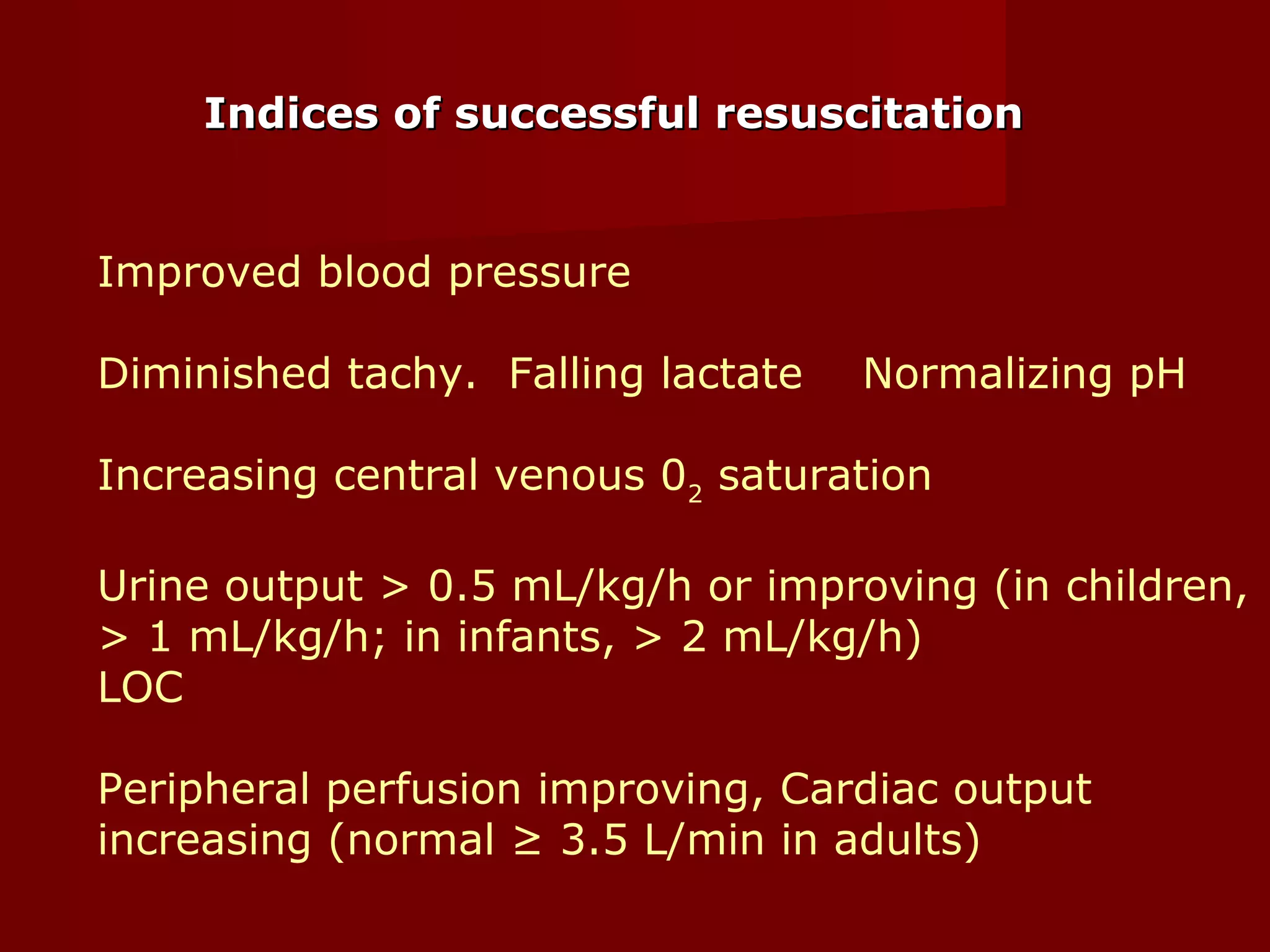 Indices of successful resuscitation

Improved blood pressure

Diminished tachy. Falling lactate Normalizing pH

Increasing central venous $0_2$ saturation

Urine output > 0.5 mL/kg/h or improving (in children, > 1 mL/kg/h; in infants, > 2 mL/kg/h)
LOC

Peripheral perfusion improving, Cardiac output increasing (normal ≥ 3.5 L/min in adults)